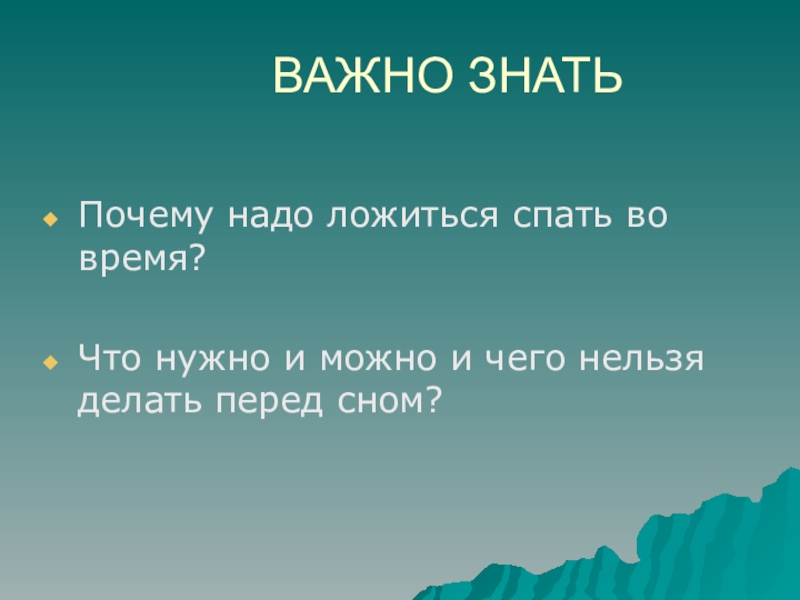 ВАЖНО ЗНАТЬ

Почему надо ложиться спать во время?

Что нужно и можно и чего нельзя делать перед сном?